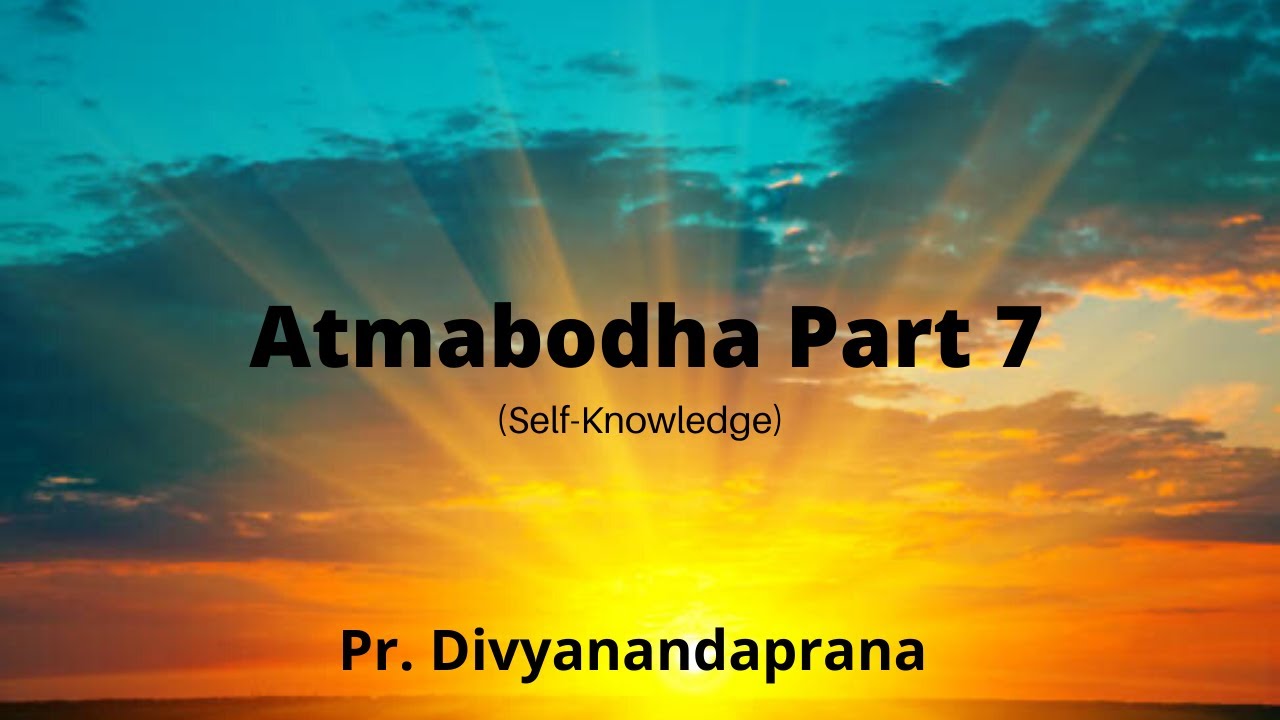 Atmabodha Part 7
(Self-Knowledge)

Pr. Divyanandaprana